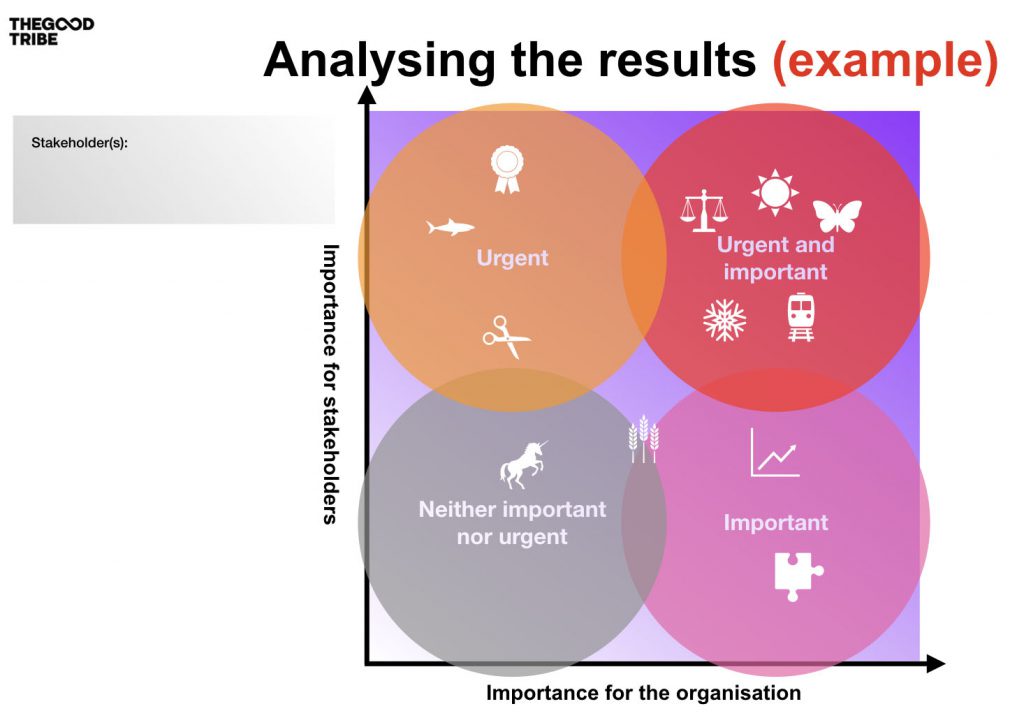 THEGOOD TRIBE

Analysing the results (example)

Stakeholder(s):

Importance for stakeholders

Urgent

Urgent and important

Neither important nor urgent

Important

Importance for the organisation